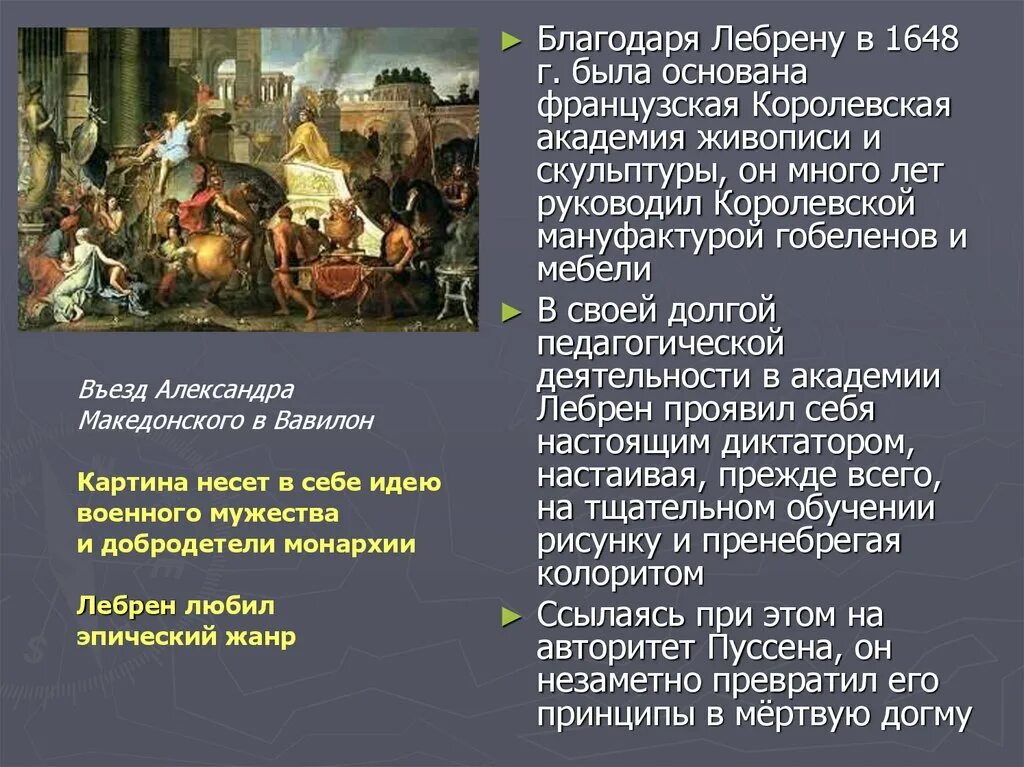 Въезд Александра Македонского в Вавилон

Картина несет в себе идею военного мужества и добродетели монархии

Лебрен любил эпический жанр

► Благодаря Лебрену в 1648 г. была основана французская Королевская академия живописи и скульптуры, он много лет руководил Королевской мануфактурой гобеленов и мебели

► В своей долгой педагогической деятельности в академии Лебрен проявил себя настоящим диктатором, настаивая, прежде всего, на тщательном обучении рисунку и пренебрегая колоритом

► Ссылаясь при этом на авторитет Пуссена, он незаметно превратил его принципы в мёртвую догму